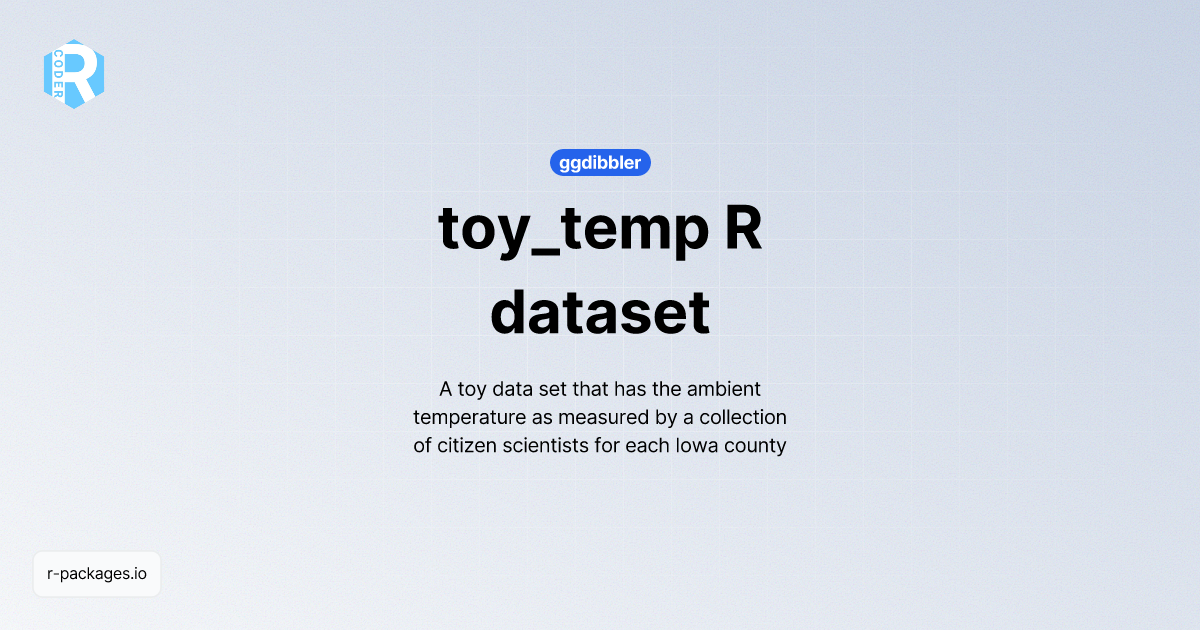 R CODER

ggdibbler

toy_temp R dataset

A toy data set that has the ambient temperature as measured by a collection of citizen scientists for each Iowa county

r-packages.io